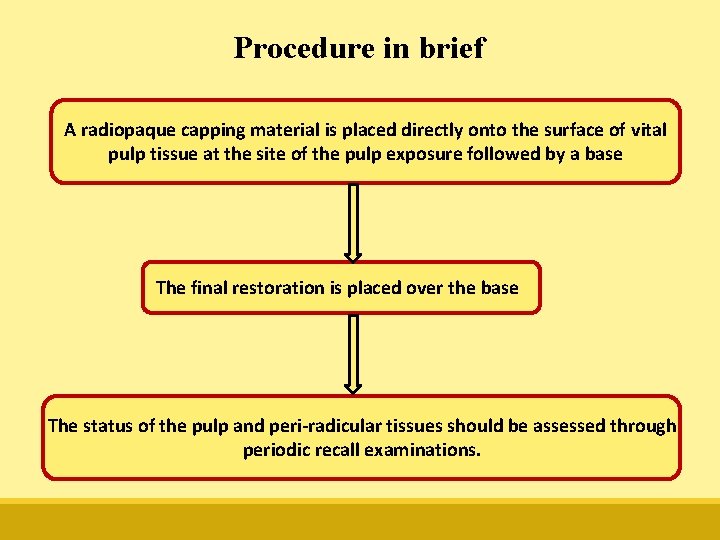 Procedure in brief

A radiopaque capping material is placed directly onto the surface of vital pulp tissue at the site of the pulp exposure followed by a base

The final restoration is placed over the base

The status of the pulp and peri-radicular tissues should be assessed through periodic recall examinations.